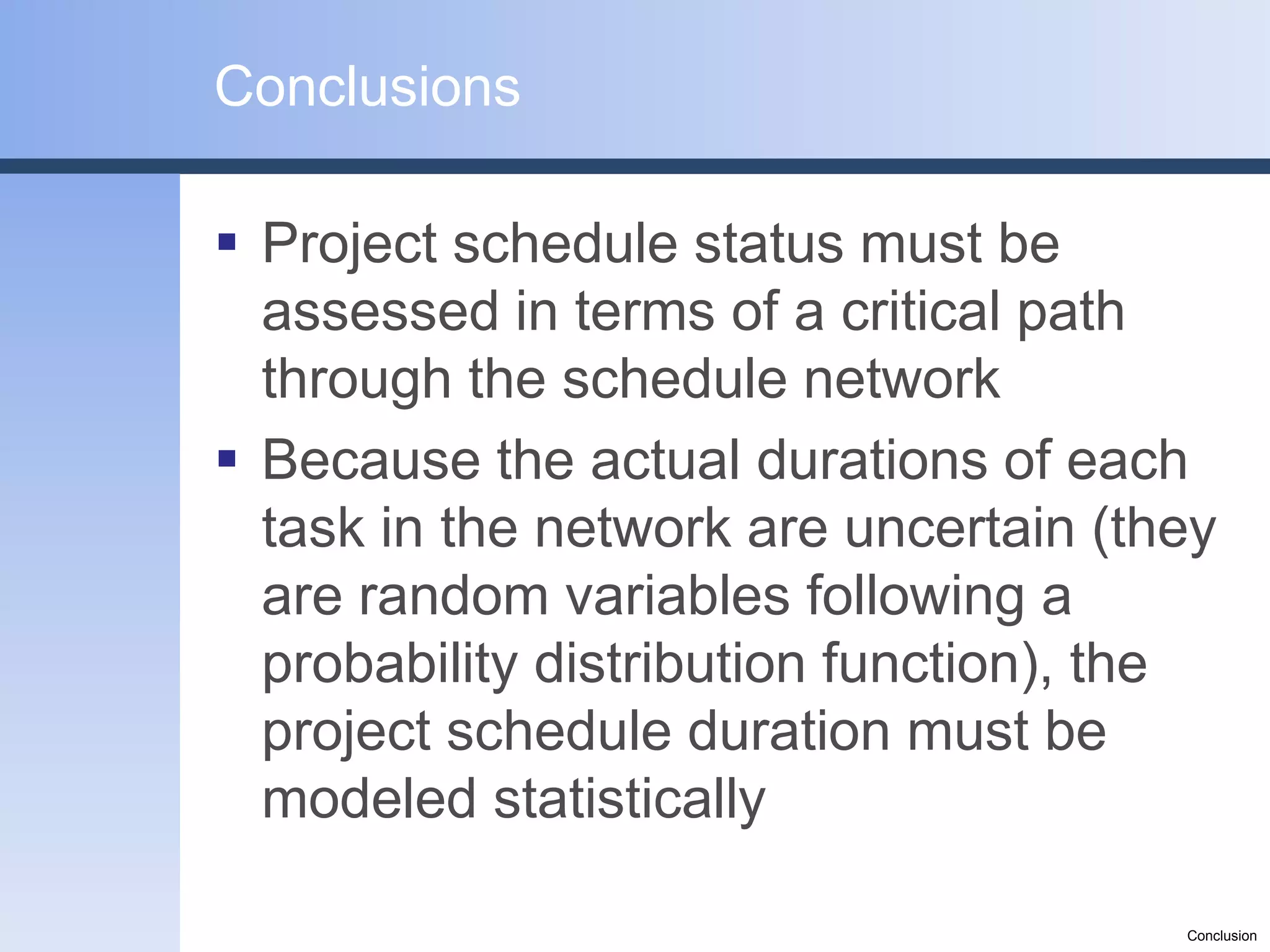 Conclusions

▪ Project schedule status must be assessed in terms of a critical path through the schedule network

▪ Because the actual durations of each task in the network are uncertain (they are random variables following a probability distribution function), the project schedule duration must be modeled statistically

Conclusion